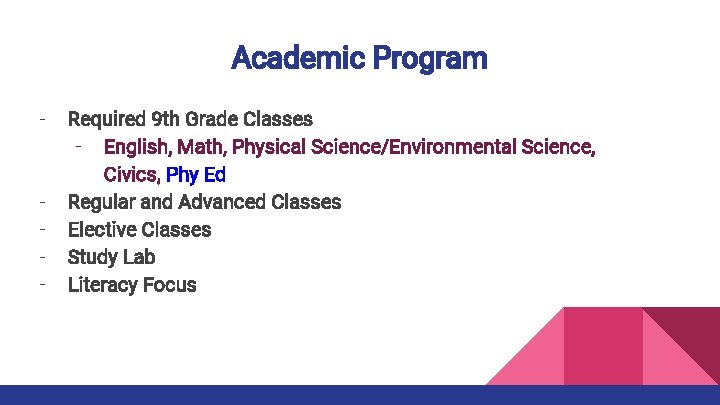 Academic Program

- Required 9th Grade Classes
  - English, Math, Physical Science/Environmental Science, Civics, Phy Ed
- Regular and Advanced Classes
- Elective Classes
- Study Lab
- Literacy Focus